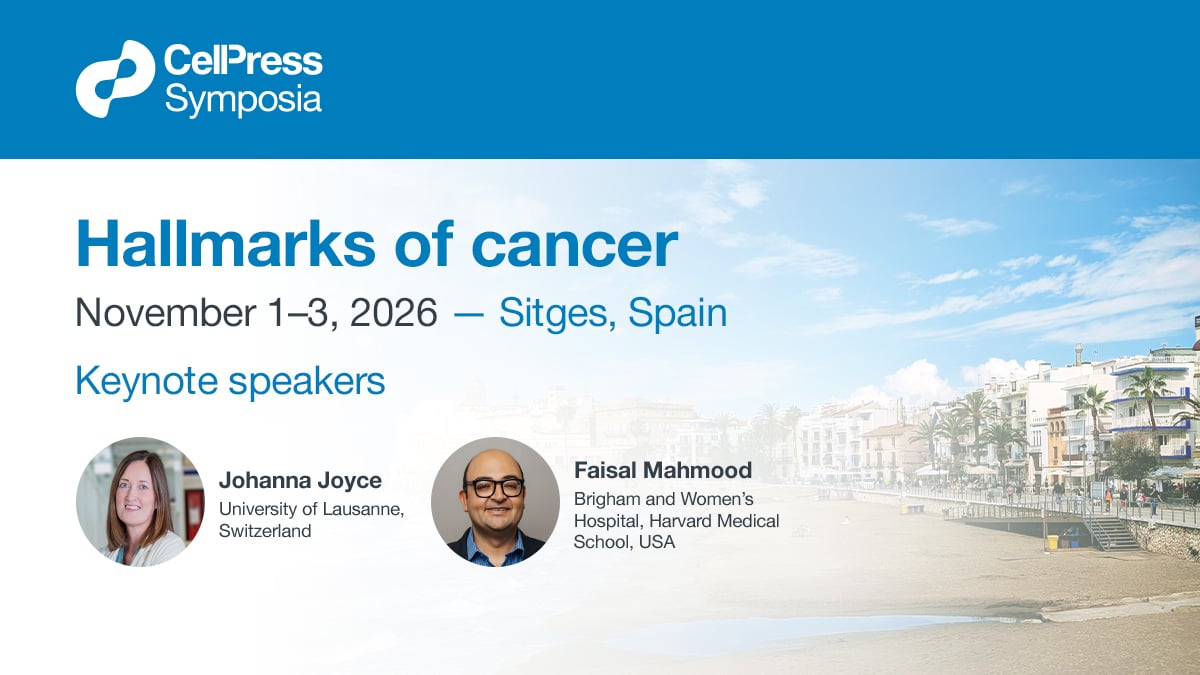 CellPress Symposia

Hallmarks of cancer

November 1–3, 2026 — Sitges, Spain

Keynote speakers

Johanna Joyce
University of Lausanne, Switzerland

Faisal Mahmood
Brigham and Women's Hospital, Harvard Medical School, USA